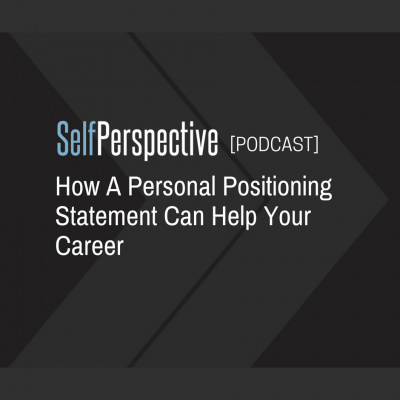 SelfPerspective [PODCAST]

How A Personal Positioning Statement Can Help Your Career